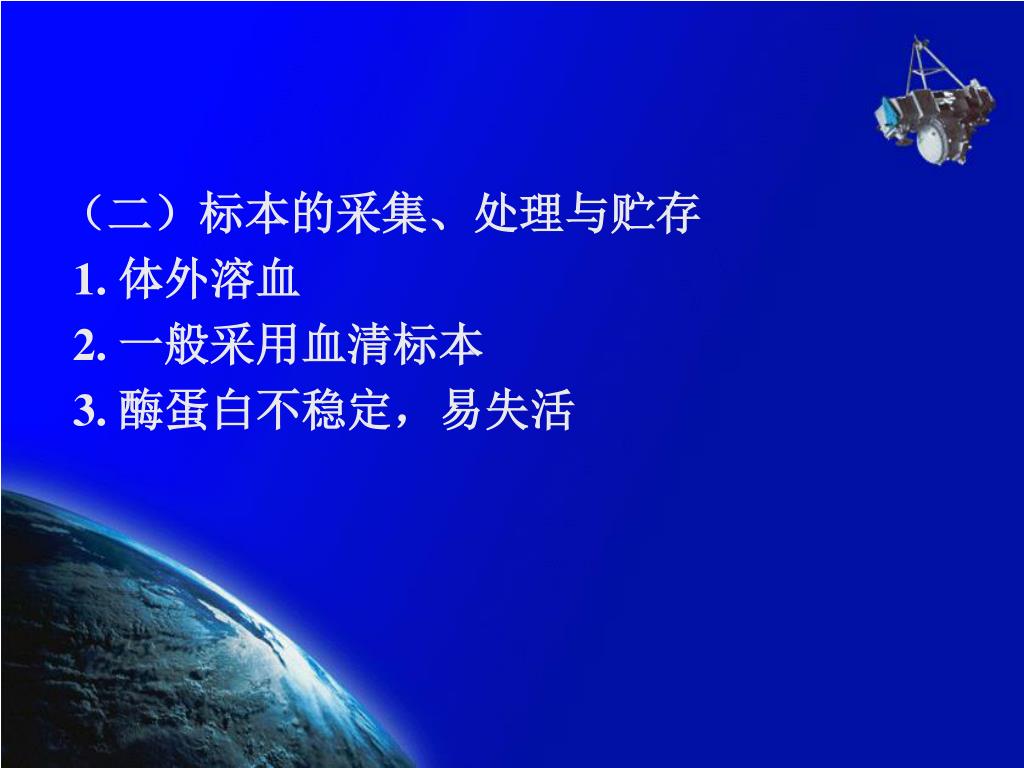 （二）标本的采集、处理与贮存
1. 体外溶血
2. 一般采用血清标本
3. 酶蛋白不稳定，易失活